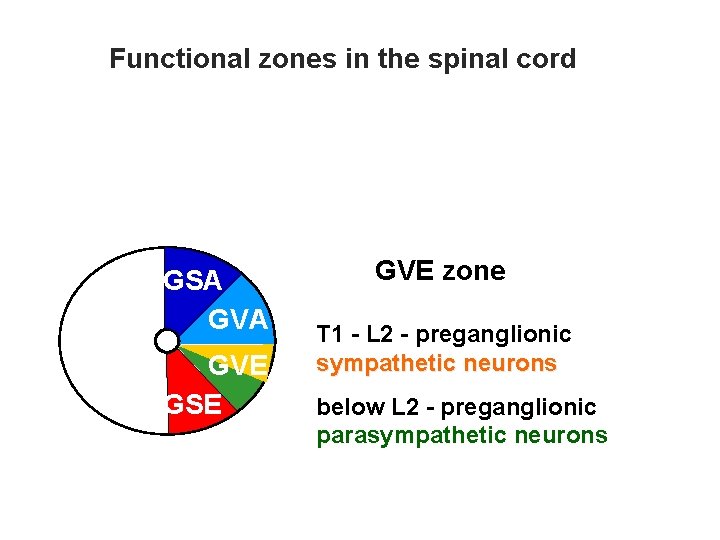 Functional zones in the spinal cord

GSA
GVA
GVE
GSE

GVE zone

T1 - L2 - preganglionic sympathetic neurons

below L2 - preganglionic parasympathetic neurons